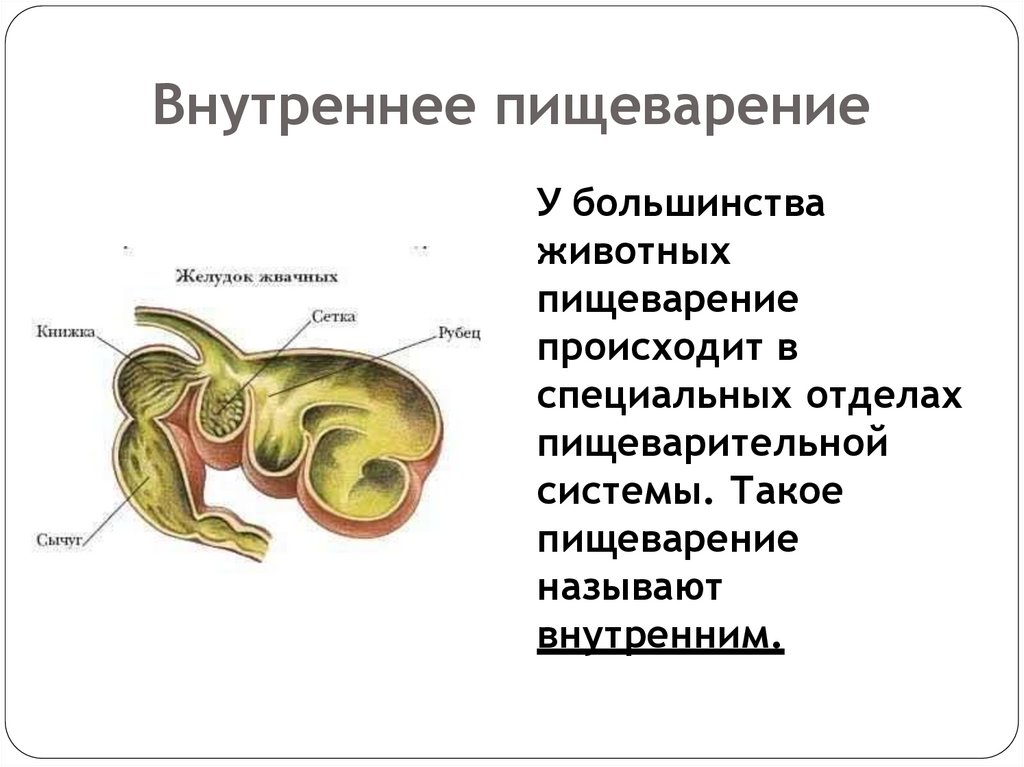 Внутреннее пищеварение

Желудок жвачных

Книжка

Сетка

Рубец

Сычуг

У большинства животных пищеварение происходит в специальных отделах пищеварительной системы. Такое пищеварение называют внутренним.